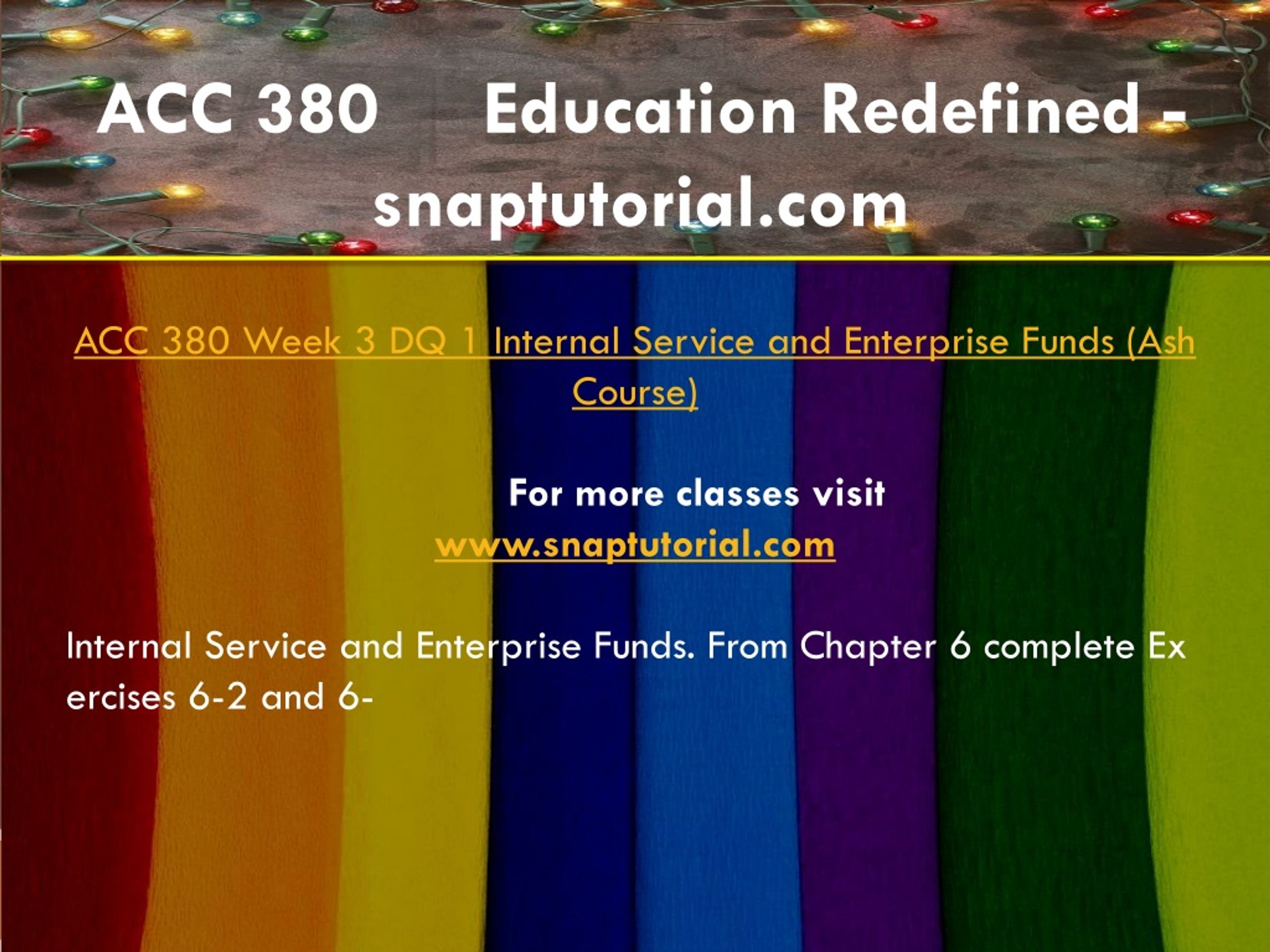 ACC 380 Education Redefined - snaptutorial.com

ACC 380 Week 3 DQ 1 Internal Service and Enterprise Funds (Ash Course)

For more classes visit
www.snaptutorial.com

Internal Service and Enterprise Funds. From Chapter 6 complete Ex ercises 6-2 and 6-